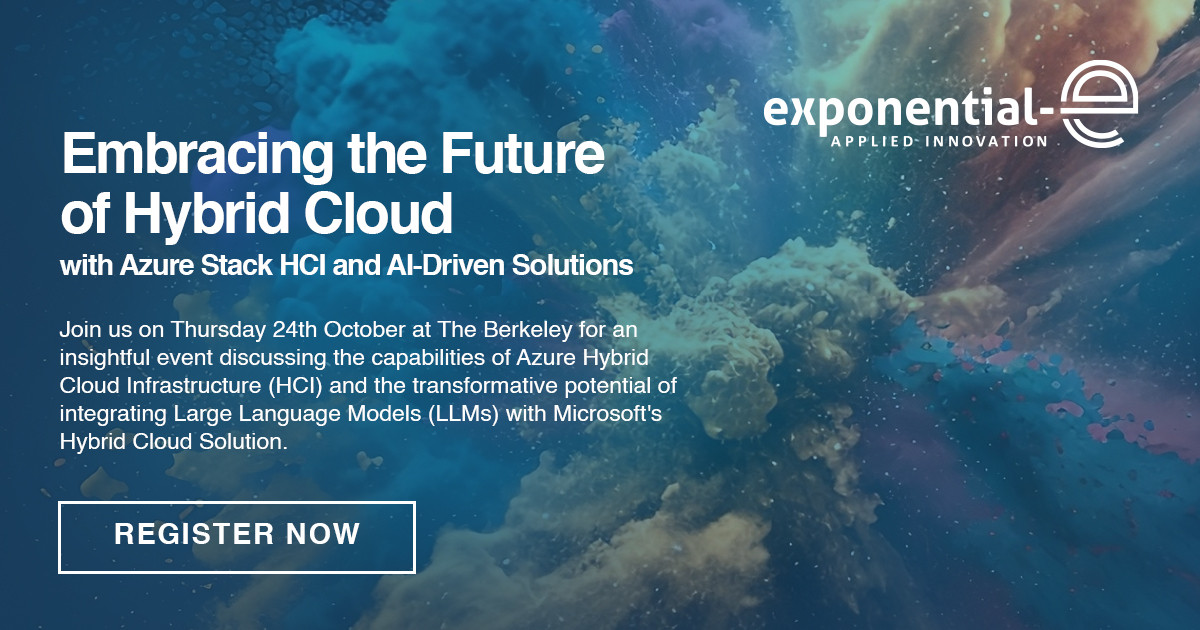 exponential-e
APPLIED INNOVATION

Embracing the Future of Hybrid Cloud
with Azure Stack HCI and AI-Driven Solutions

Join us on Thursday 24th October at The Berkeley for an insightful event discussing the capabilities of Azure Hybrid Cloud Infrastructure (HCI) and the transformative potential of integrating Large Language Models (LLMs) with Microsoft's Hybrid Cloud Solution.

REGISTER NOW